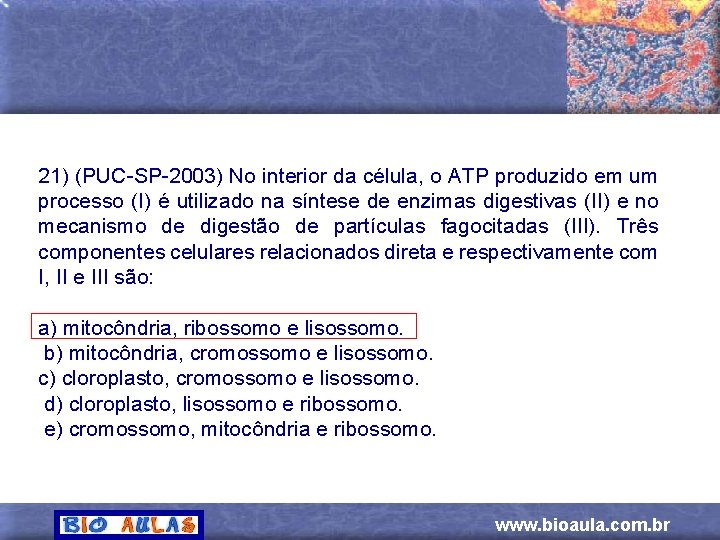 21) (PUC-SP-2003) No interior da célula, o ATP produzido em um processo (I) é utilizado na síntese de enzimas digestivas (II) e no mecanismo de digestão de partículas fagocitadas (III). Três componentes celulares relacionados direta e respectivamente com I, II e III são:

a) mitocôndria, ribossomo e lisossomo.
b) mitocôndria, cromossomo e lisossomo.
c) cloroplasto, cromossomo e lisossomo.
d) cloroplasto, lisossomo e ribossomo.
e) cromossomo, mitocôndria e ribossomo.

BIO AULAS

www.bioaula.com.br